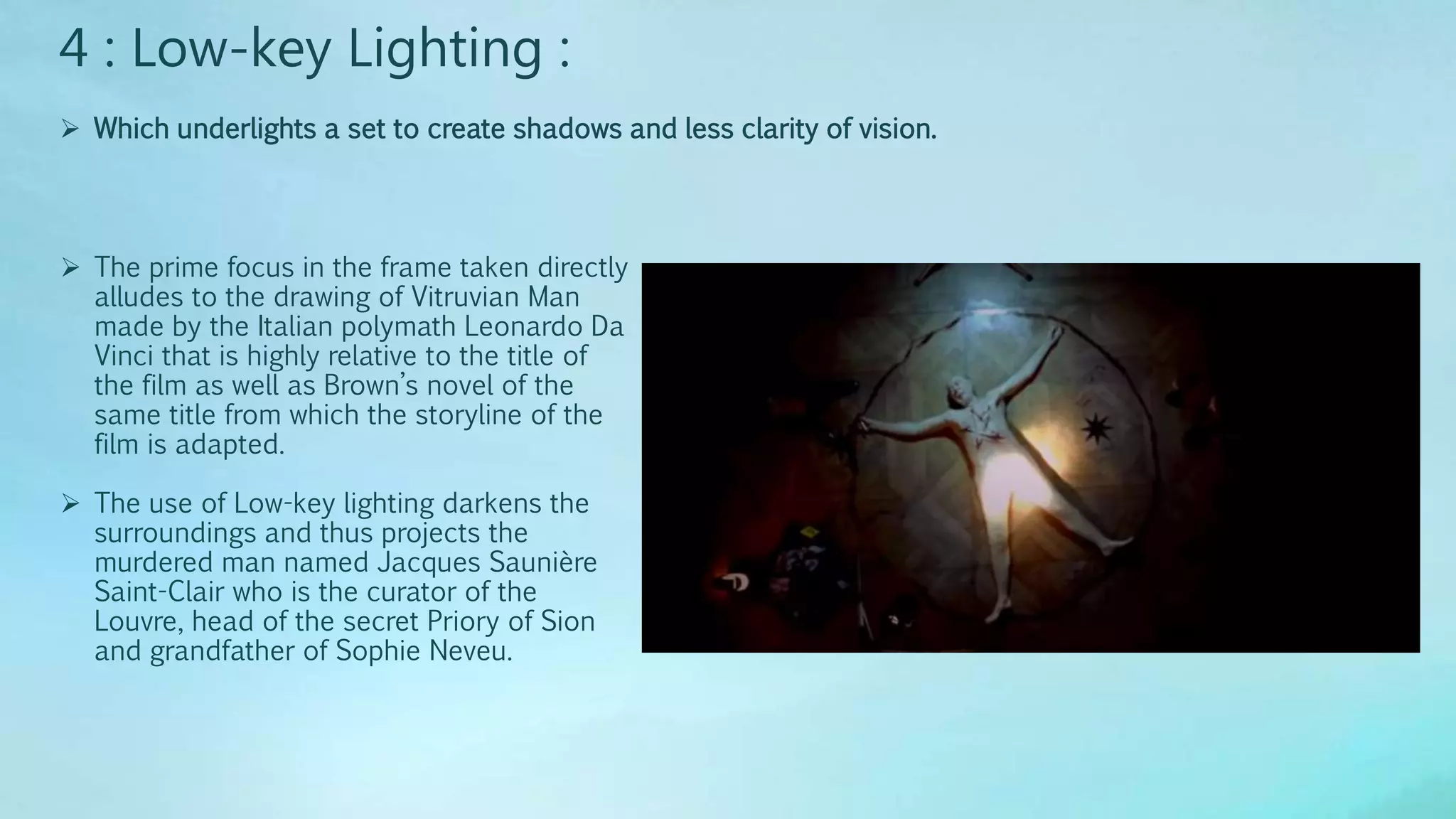 4 : Low-key Lighting :

➢ Which underlights a set to create shadows and less clarity of vision.

➢ The prime focus in the frame taken directly alludes to the drawing of Vitruvian Man made by the Italian polymath Leonardo Da Vinci that is highly relative to the title of the film as well as Brown's novel of the same title from which the storyline of the film is adapted.

➢ The use of Low-key lighting darkens the surroundings and thus projects the murdered man named Jacques Saunière Saint-Clair who is the curator of the Louvre, head of the secret Priory of Sion and grandfather of Sophie Neveu.